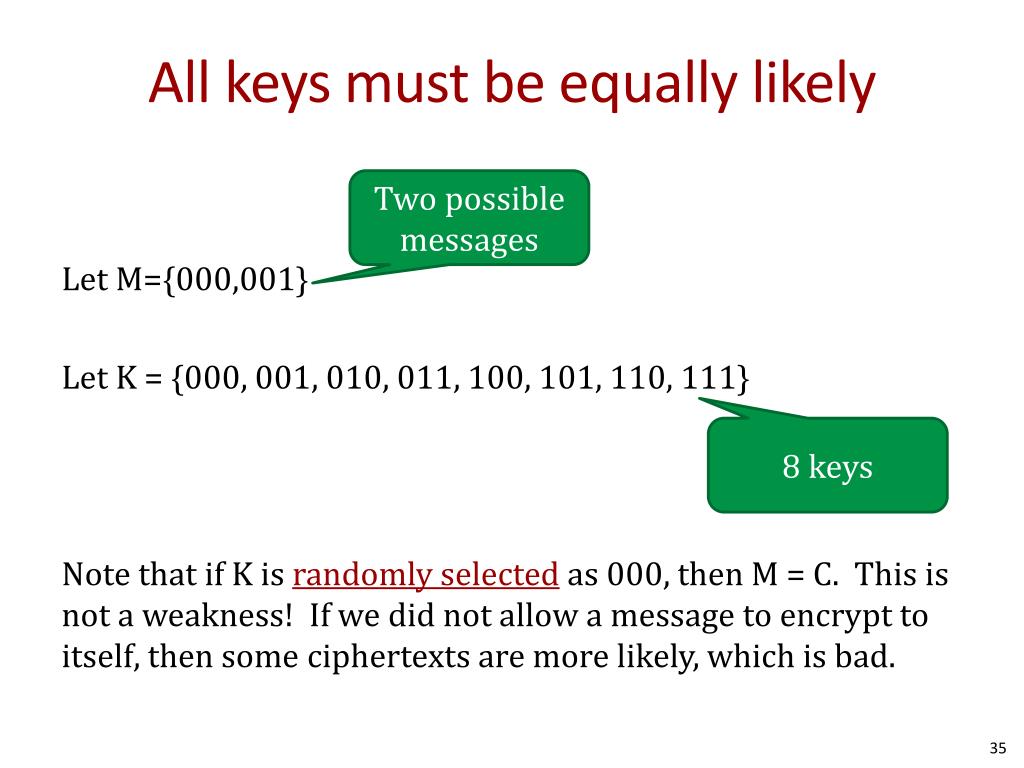 All keys must be equally likely

Two possible messages

Let M={000,001}

Let K = {000, 001, 010, 011, 100, 101, 110, 111}

8 keys

Note that if K is randomly selected as 000, then M = C. This is not a weakness! If we did not allow a message to encrypt to itself, then some ciphertexts are more likely, which is bad.

35